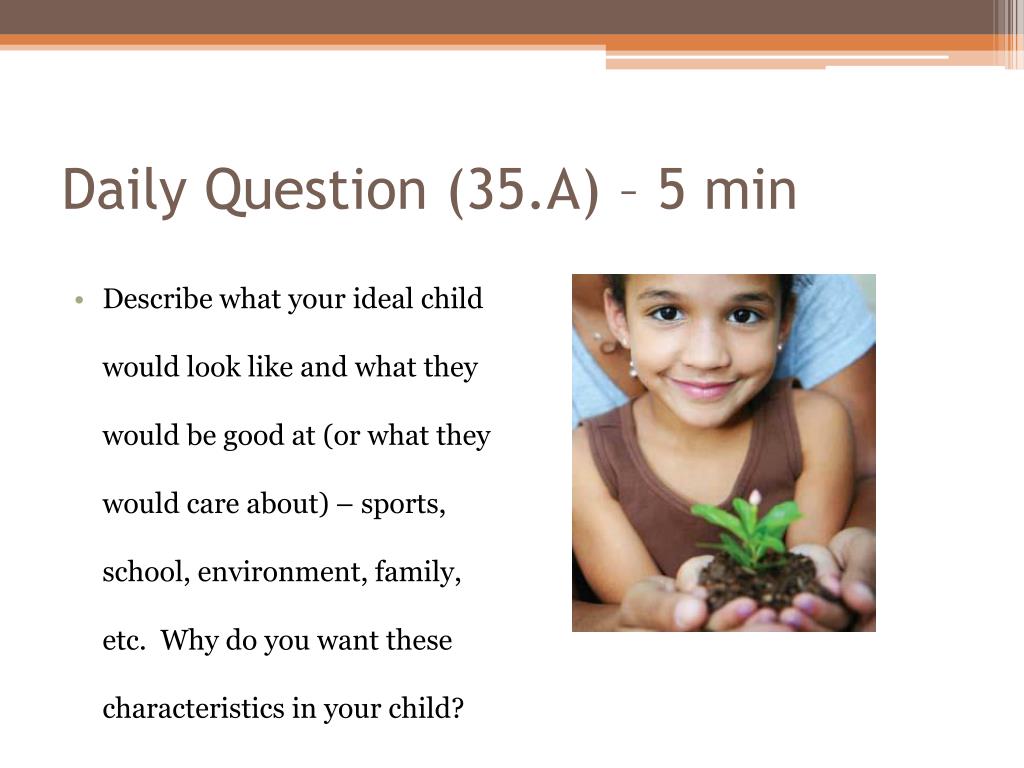 Daily Question (35.A) – 5 min

• Describe what your ideal child would look like and what they would be good at (or what they would care about) – sports, school, environment, family, etc. Why do you want these characteristics in your child?